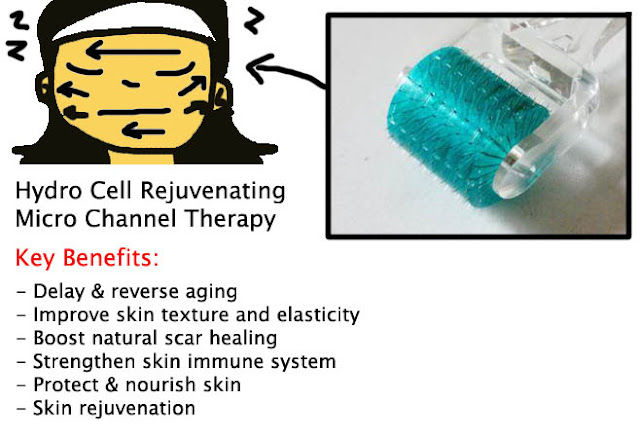 Z
Z
Z

Hydro Cell Rejuvenating
Micro Channel Therapy

Key Benefits:

- Delay & reverse aging
- Improve skin texture and elasticity
- Boost natural scar healing
- Strengthen skin immune system
- Protect & nourish skin
- Skin rejuvenation